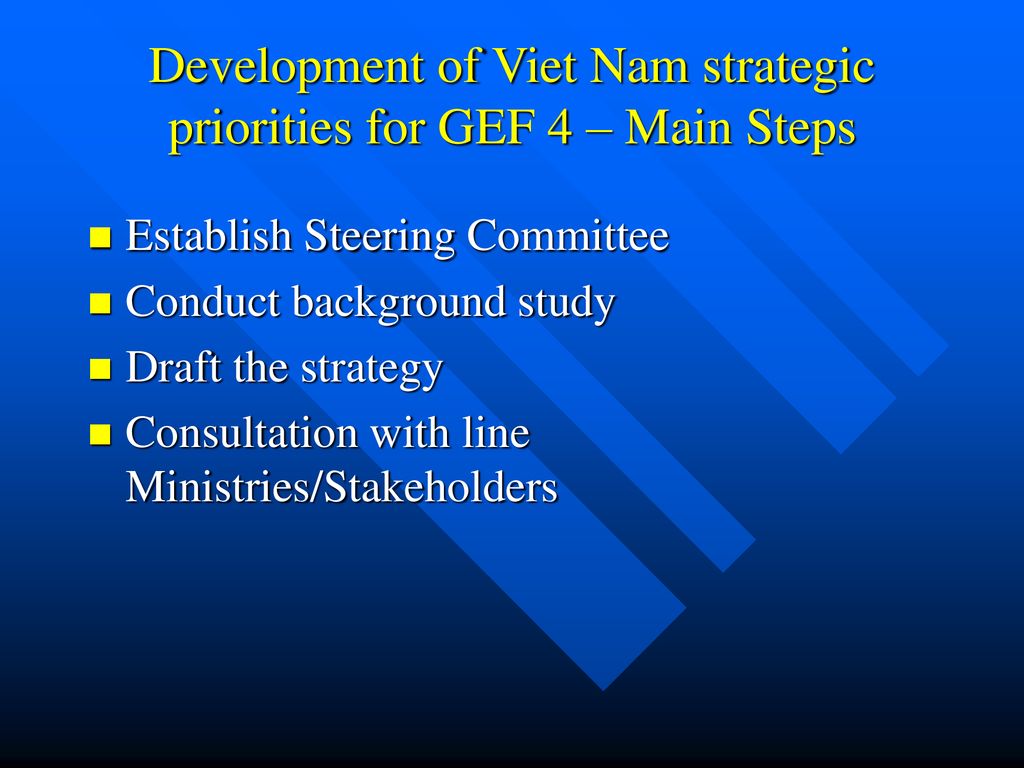 Development of Viet Nam strategic priorities for GEF 4 – Main Steps

- Establish Steering Committee
- Conduct background study
- Draft the strategy
- Consultation with line Ministries/Stakeholders